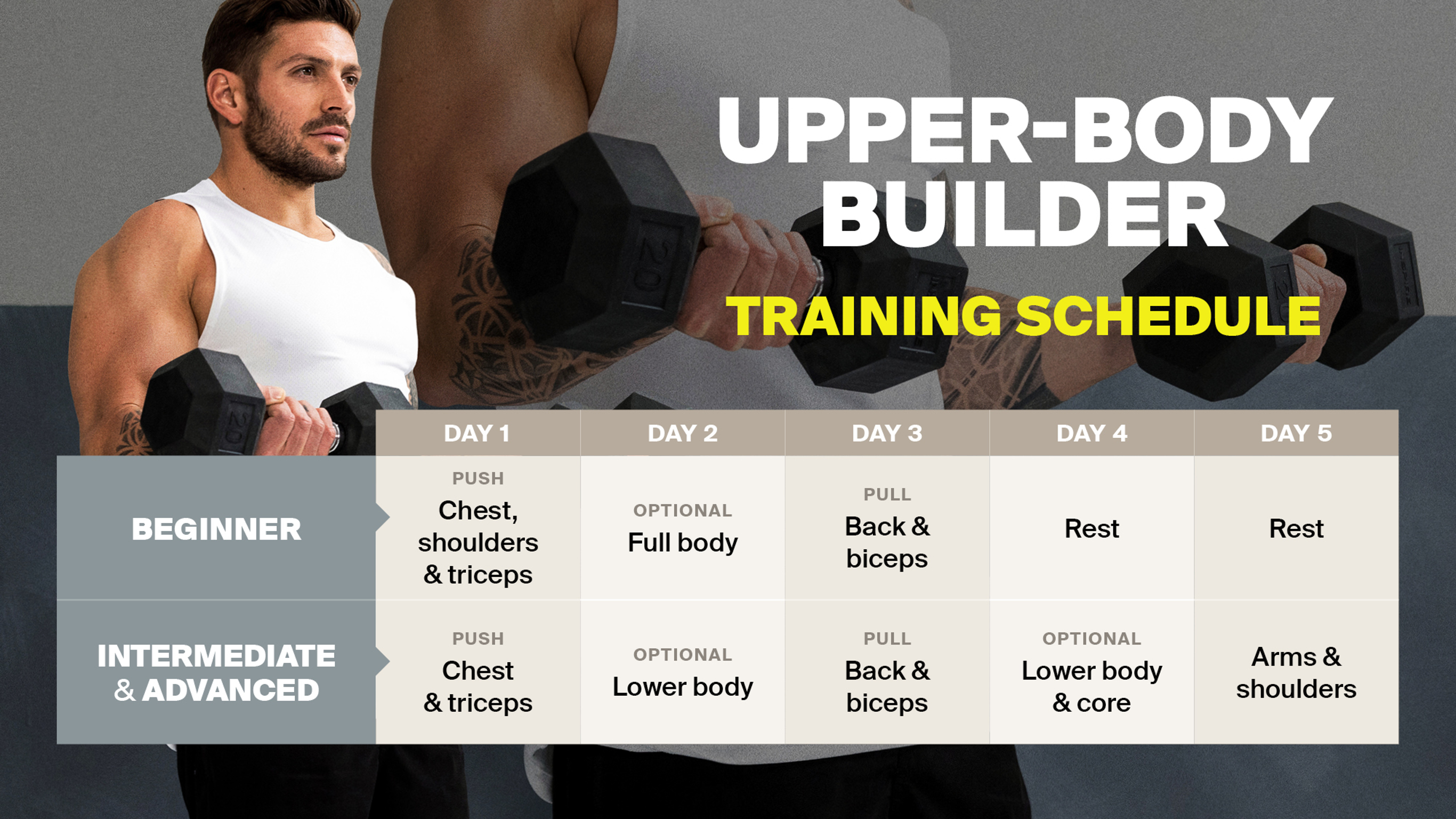 UPPER-BODY BUILDER

TRAINING SCHEDULE

| | DAY 1 | DAY 2 | DAY 3 | DAY 4 | DAY 5 |
|---|---|---|---|---|---|
| BEGINNER | PUSH Chest, shoulders & triceps | OPTIONAL Full body | PULL Back & biceps | Rest | Rest |
| INTERMEDIATE & ADVANCED | PUSH Chest & triceps | OPTIONAL Lower body | PULL Back & biceps | OPTIONAL Lower body & core | Arms & shoulders |